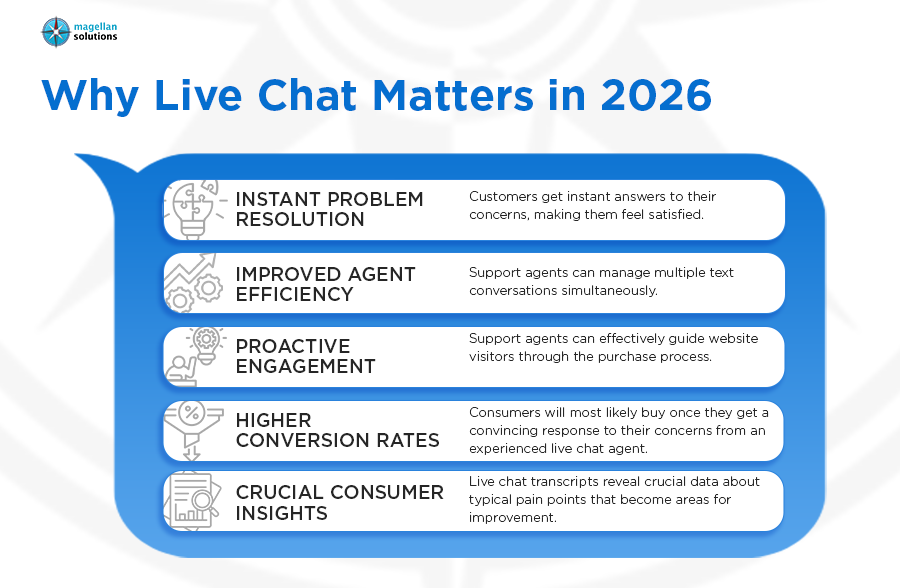 magellan solutions

Why Live Chat Matters in 2026

INSTANT PROBLEM RESOLUTION

Customers get instant answers to their concerns, making them feel satisfied.

IMPROVED AGENT EFFICIENCY

Support agents can manage multiple text conversations simultaneously.

PROACTIVE ENGAGEMENT

Support agents can effectively guide website visitors through the purchase process.

HIGHER CONVERSION RATES

Consumers will most likely buy once they get a convincing response to their concerns from an experienced live chat agent.

CRUCIAL CONSUMER INSIGHTS

Live chat transcripts reveal crucial data about typical pain points that become areas for improvement.